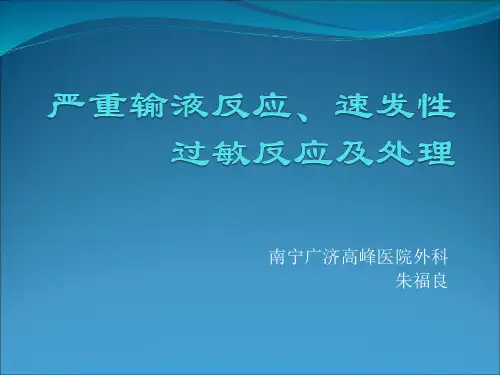 严重输液反应、速发性过敏反应及处理

南宁广济高峰医院外科
朱福良